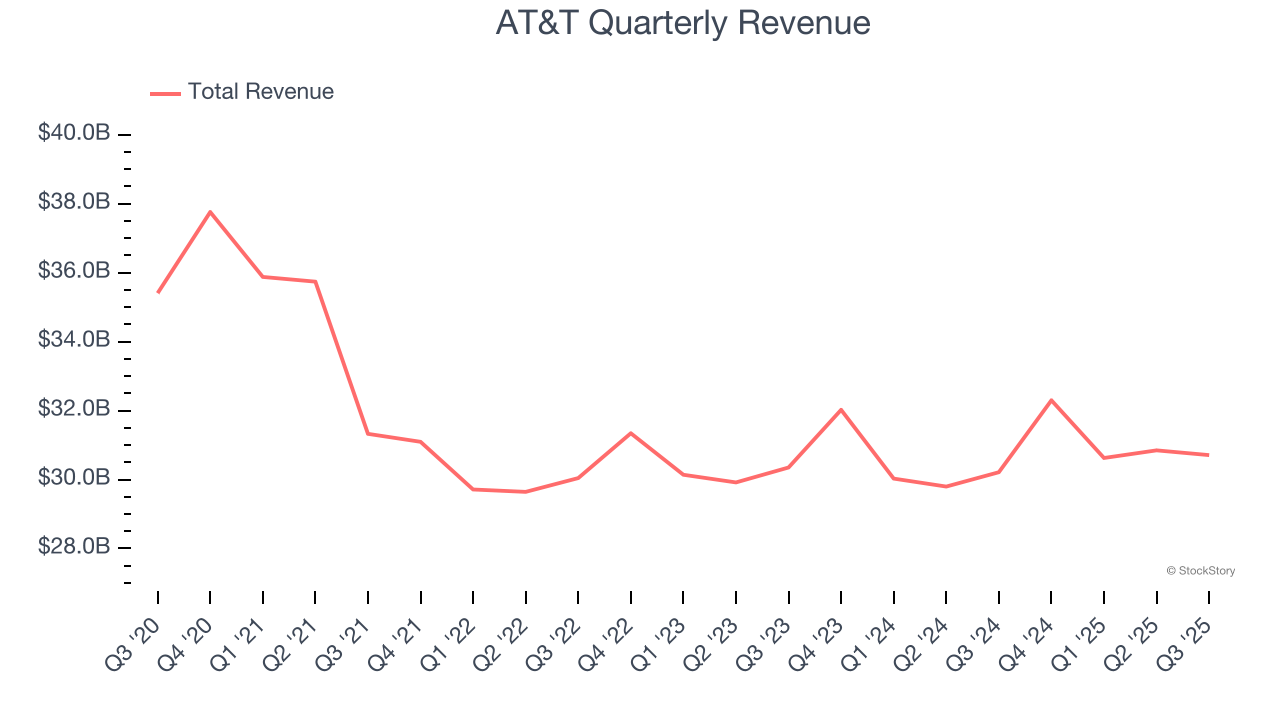 AT&T Quarterly Revenue

Total Revenue

$40.0B
$38.0B
$36.0B
$34.0B
$32.0B
$30.0B
$28.0B

© StockStory

Q3 '20
Q4 '20
Q1 '21
Q2 '21
Q3 '21
Q4 '21
Q1 '22
Q2 '22
Q3 '22
Q4 '22
Q1 '23
Q2 '23
Q3 '23
Q4 '23
Q1 '24
Q2 '24
Q3 '24
Q4 '24
Q1 '25
Q2 '25
Q3 '25